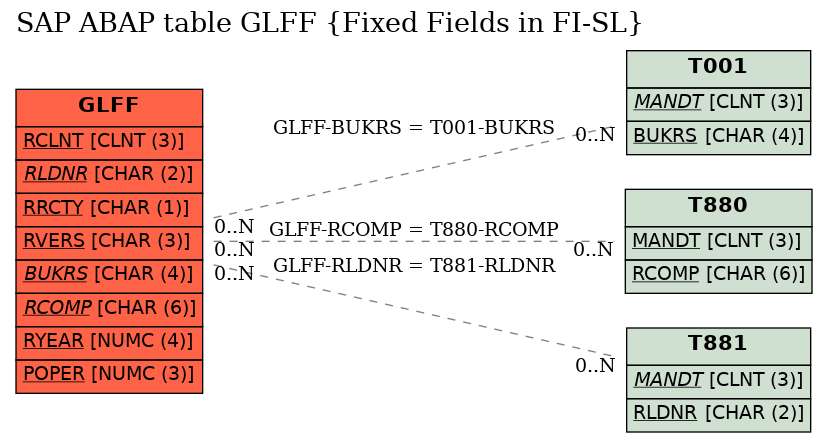 SAP ABAP table GLFF {Fixed Fields in FI-SL}

GLFF
RCLNT [CLNT (3)]
RLDNR [CHAR (2)]
RRCTY [CHAR (1)]
RVERS [CHAR (3)]
BUKRS [CHAR (4)]
RCOMP [CHAR (6)]
RYEAR [NUMC (4)]
POPER [NUMC (3)]

GLFF-BUKRS = T001-BUKRS
0..N
0..N
GLFF-RCOMP = T880-RCOMP
0..N
0..N
GLFF-RLDNR = T881-RLDNR
0..N
0..N

T001
MANDT [CLNT (3)]
BUKRS [CHAR (4)]

T880
MANDT [CLNT (3)]
RCOMP [CHAR (6)]

T881
MANDT [CLNT (3)]
RLDNR [CHAR (2)]